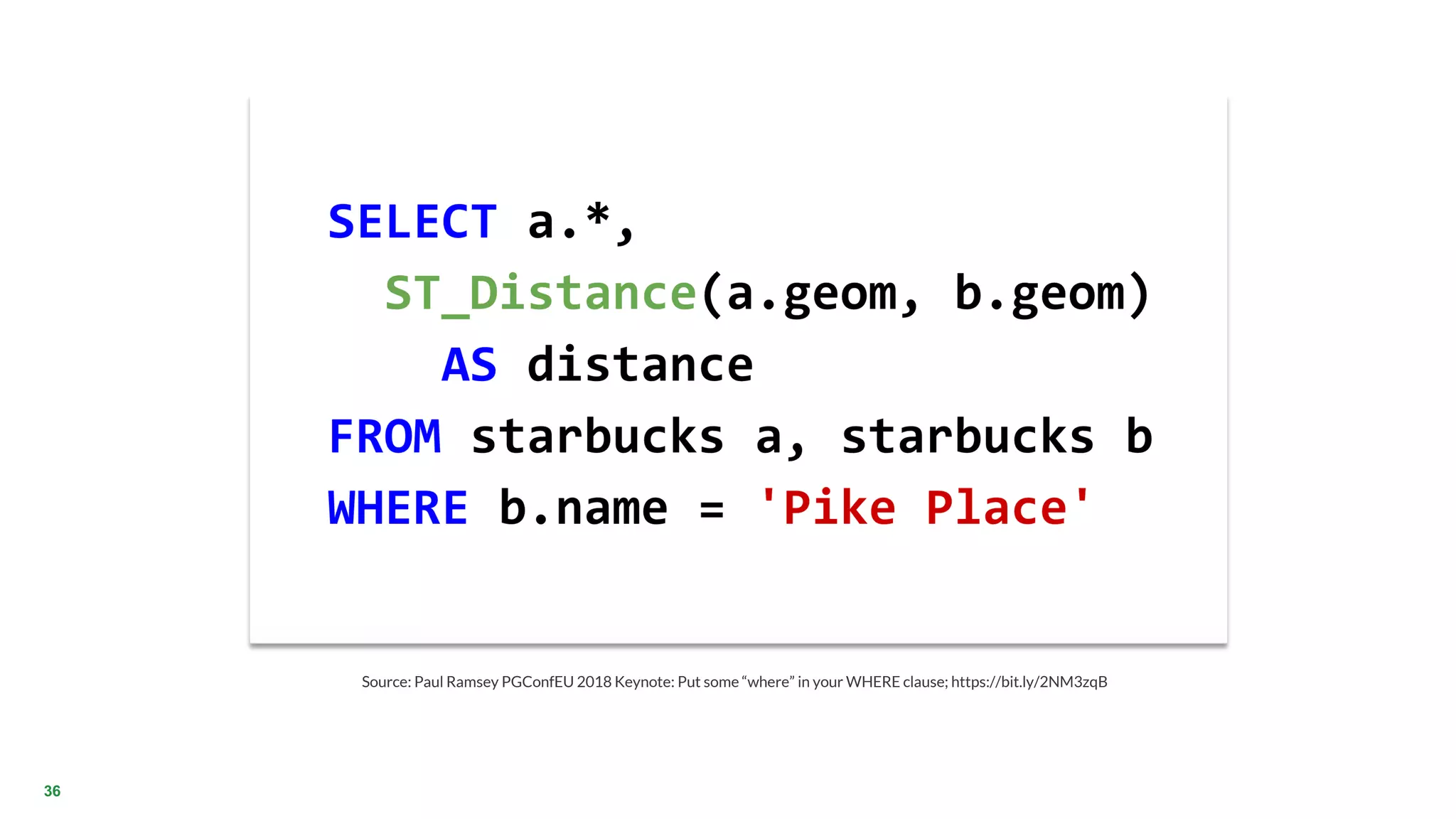 SELECT a.*,
  ST_Distance(a.geom, b.geom)
    AS distance
FROM starbucks a, starbucks b
WHERE b.name = 'Pike Place'

Source: Paul Ramsey PGConfEU 2018 Keynote: Put some “where” in your WHERE clause; https://bit.ly/2NM3zqB

36